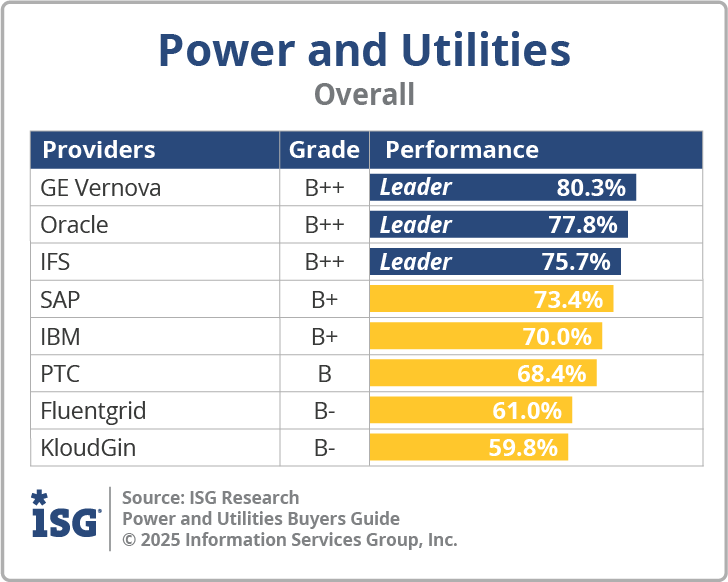 Power and Utilities
Overall

| Providers | Grade | Performance |
|---|---|---|
| GE Vernova | B++ | Leader 80.3% |
| Oracle | B++ | Leader 77.8% |
| IFS | B++ | Leader 75.7% |
| SAP | B+ | 73.4% |
| IBM | B+ | 70.0% |
| PTC | B | 68.4% |
| Fluentgrid | B- | 61.0% |
| KloudGin | B- | 59.8% |

ISG

Source: ISG Research
Power and Utilities Buyers Guide
© 2025 Information Services Group, Inc.